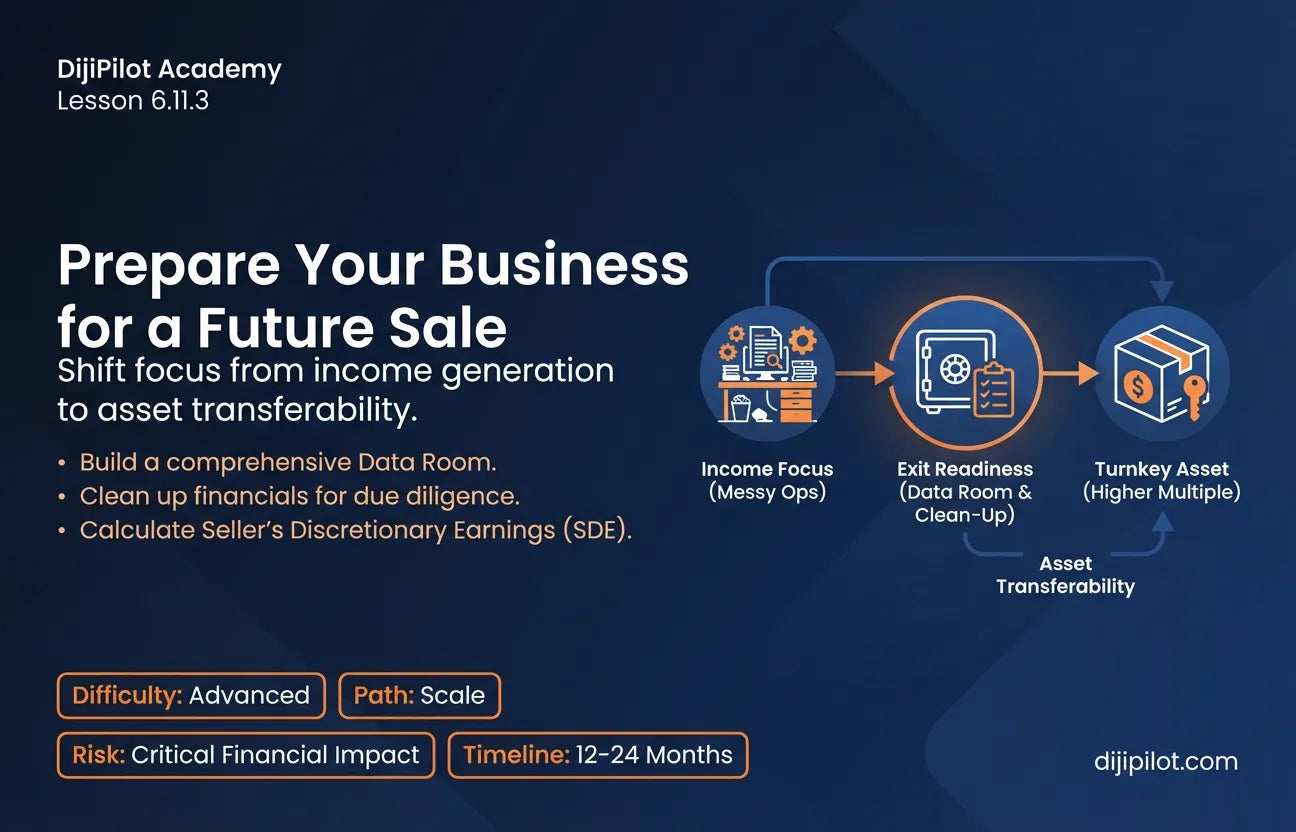 DijiPilot Academy
Lesson 6.11.3

Prepare Your Business for a Future Sale

Shift focus from income generation to asset transferability.

• Build a comprehensive Data Room.
• Clean up financials for due diligence.
• Calculate Seller's Discretionary Earnings (SDE).

Income Focus (Messy Ops)

Exit Readiness (Data Room & Clean-Up)

Turnkey Asset (Higher Multiple)

Asset Transferability

Difficulty: Advanced
Path: Scale
Risk: Critical Financial Impact
Timeline: 12-24 Months

dijipilot.com